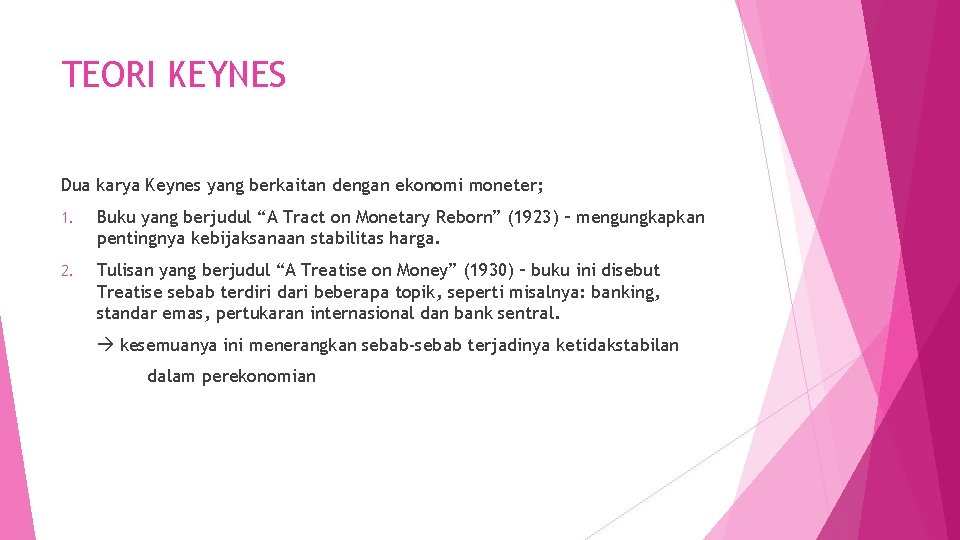 TEORI KEYNES

Dua karya Keynes yang berkaitan dengan ekonomi moneter;

1. Buku yang berjudul “A Tract on Monetary Reborn” (1923) – mengungkapkan pentingnya kebijaksanaan stabilitas harga.

2. Tulisan yang berjudul “A Treatise on Money” (1930) – buku ini disebut Treatise sebab terdiri dari beberapa topik, seperti misalnya: banking, standar emas, pertukaran internasional dan bank sentral.

→ kesemuanya ini menerangkan sebab-sebab terjadinya ketidakstabilan dalam perekonomian